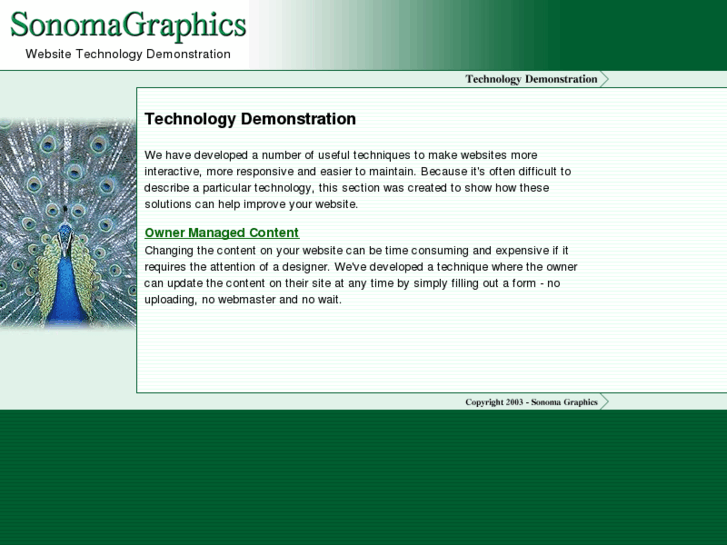 SonomaGraphics
Website Technology Demonstration

Technology Demonstration

Technology Demonstration

We have developed a number of useful techniques to make websites more interactive, more responsive and easier to maintain. Because it's often difficult to describe a particular technology, this section was created to show how these solutions can help improve your website.

Owner Managed Content
Changing the content on your website can be time consuming and expensive if it requires the attention of a designer. We've developed a technique where the owner can update the content on their site at any time by simply filling out a form - no uploading, no webmaster and no wait.

Copyright 2003 - Sonoma Graphics